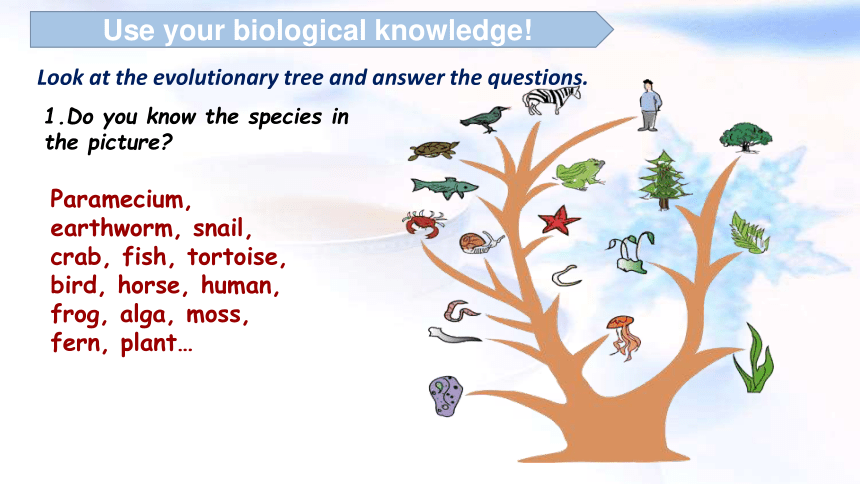 Use your biological knowledge!

Look at the evolutionary tree and answer the questions.

1.Do you know the species in the picture?

Paramecium, earthworm, snail, crab, fish, tortoise, bird, horse, human, frog, alga, moss, fern, plant…